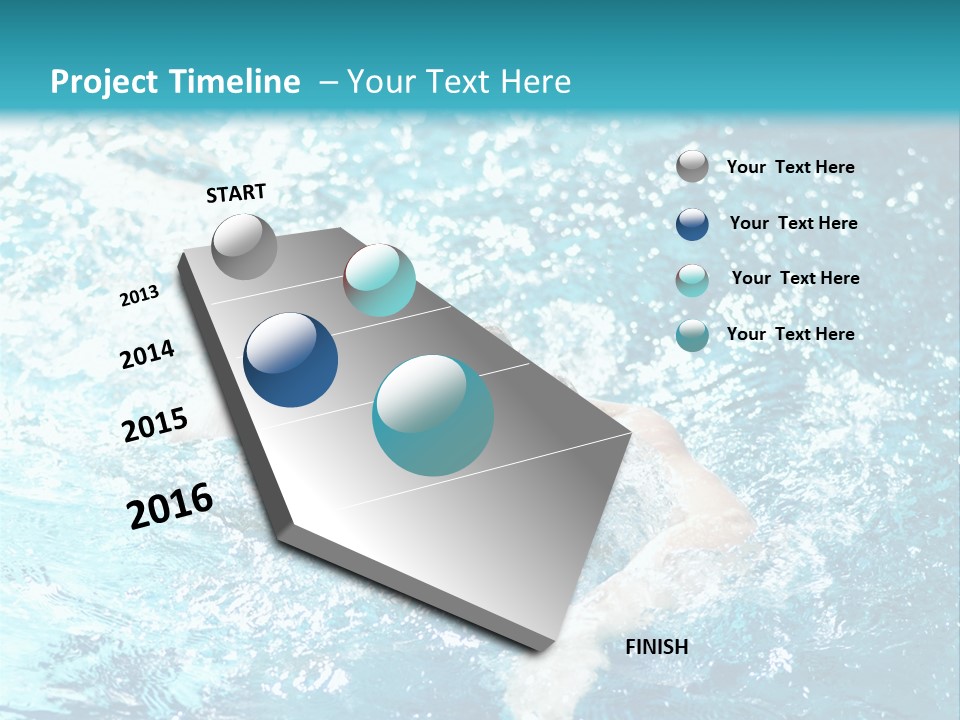 Project Timeline – Your Text Here

START

2013

2014

2015

2016

FINISH

Your Text Here

Your Text Here

Your Text Here

Your Text Here